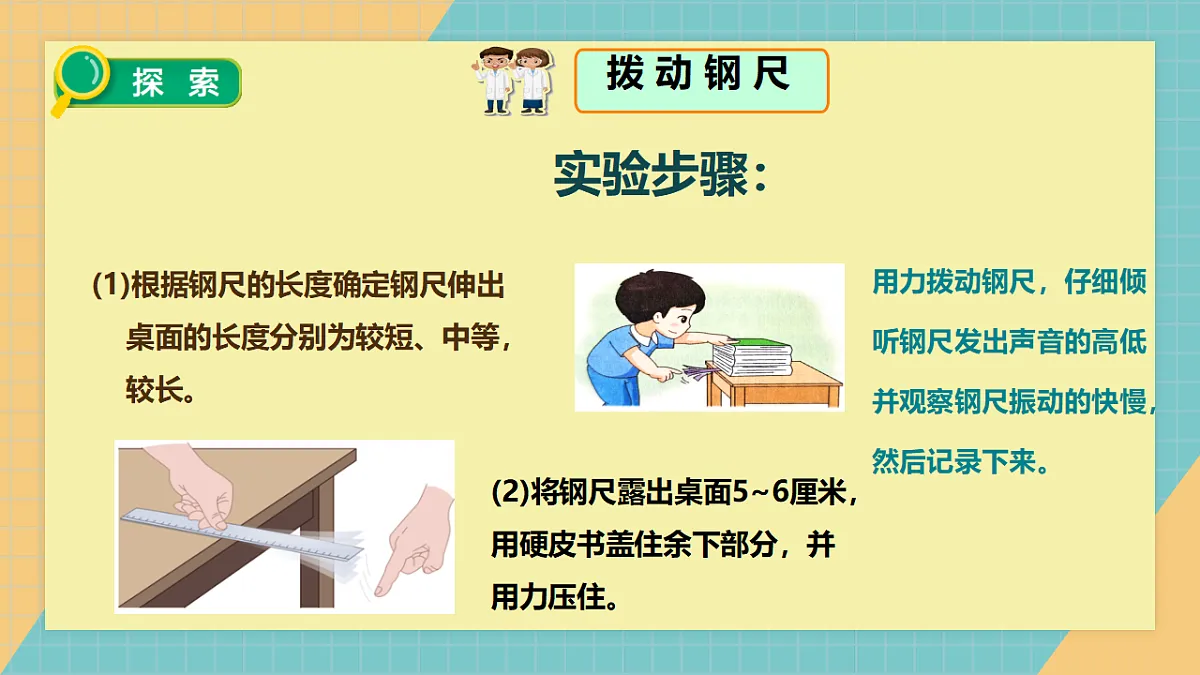 探 索

拨动钢尺

实验步骤：

(1)根据钢尺的长度确定钢尺伸出桌面的长度分别为较短、中等，较长。

用力拨动钢尺，仔细倾听钢尺发出声音的高低并观察钢尺振动的快慢，然后记录下来。

(2)将钢尺露出桌面5~6厘米，用硬皮书盖住余下部分，并用力压住。